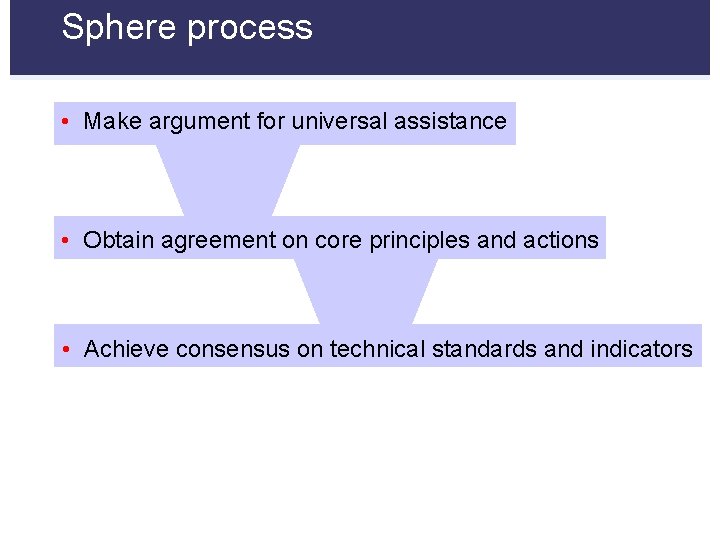 Sphere process

• Make argument for universal assistance

• Obtain agreement on core principles and actions

• Achieve consensus on technical standards and indicators